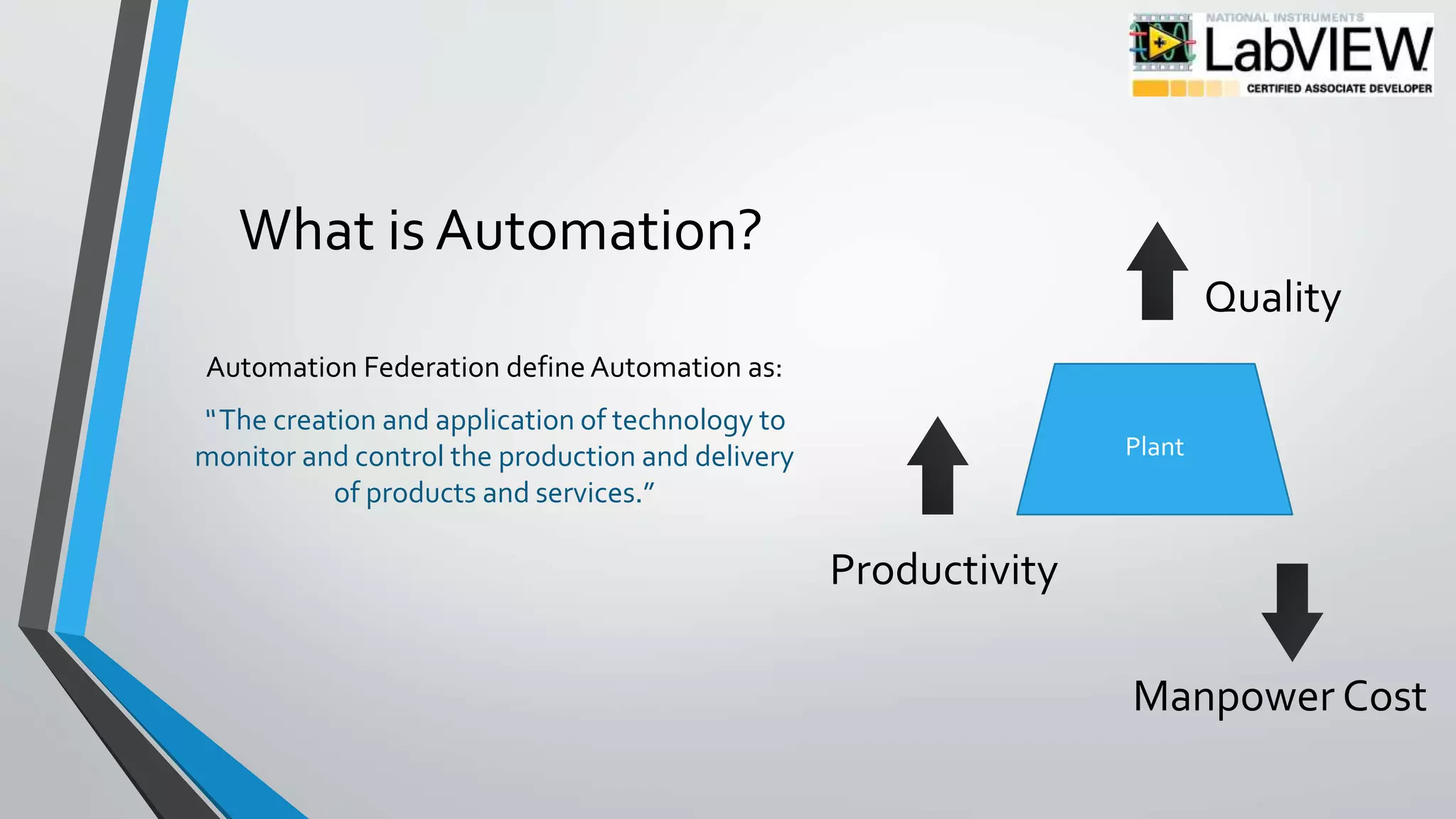 NATIONAL INSTRUMENTS
LabVIEW
CERTIFIED ASSOCIATE DEVELOPER

What is Automation?

Automation Federation define Automation as:

"The creation and application of technology to monitor and control the production and delivery of products and services."

Quality

Plant

Productivity

Manpower Cost